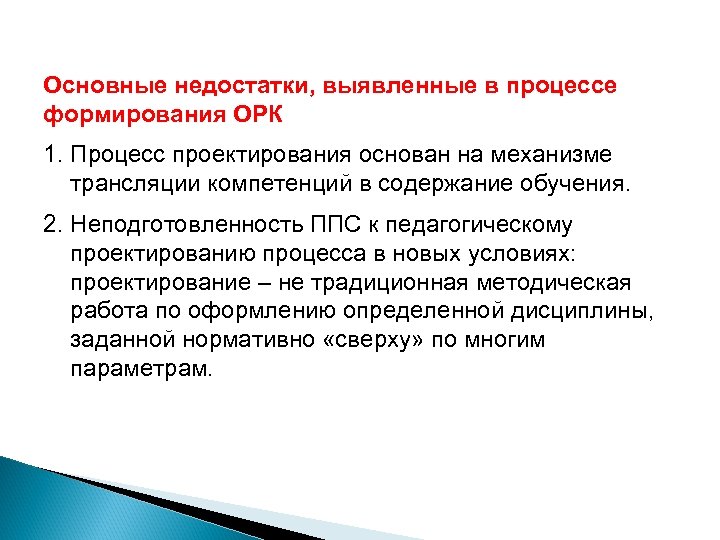 Основные недостатки, выявленные в процессе формирования ОРК

1. Процесс проектирования основан на механизме трансляции компетенций в содержание обучения.

2. Неподготовленность ППС к педагогическому проектированию процесса в новых условиях: проектирование – не традиционная методическая работа по оформлению определенной дисциплины, заданной нормативно «сверху» по многим параметрам.